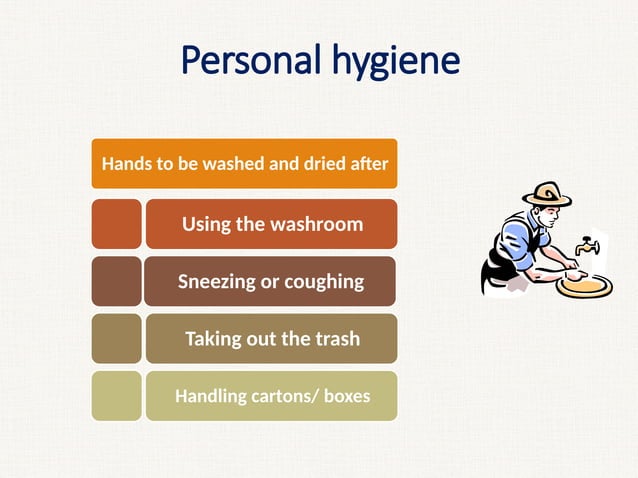 Personal hygiene

Hands to be washed and dried after

Using the washroom

Sneezing or coughing

Taking out the trash

Handling cartons/ boxes